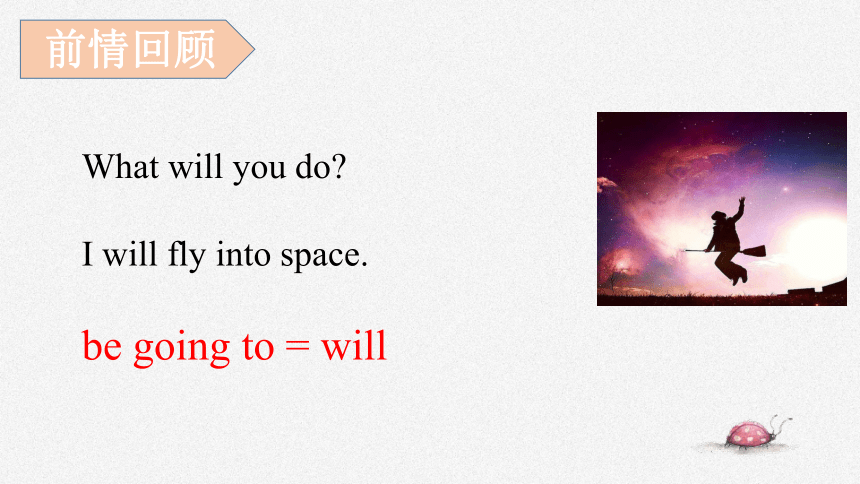 前情回顾

What will you do?

I will fly into space.

be going to = will